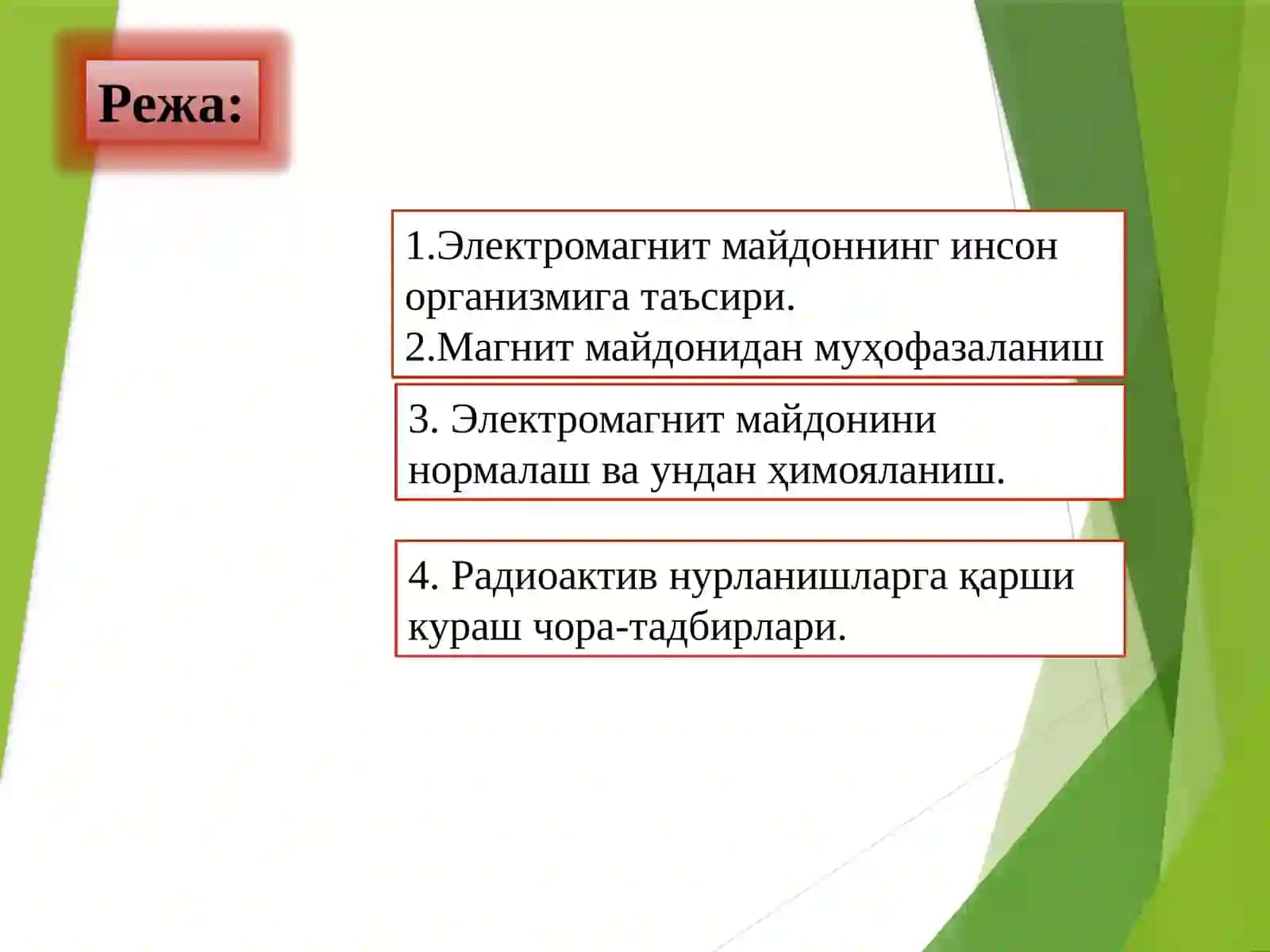 Режа:

1.Электромагнит майдоннинг инсон организмига таъсири.
2.Магнит майдонидан муҳофазаланиш

3. Электромагнит майдонини нормалаш ва ундан ҳимояланиш.

4. Радиоактив нурланишларга қарши кураш чора-тадбирлари.